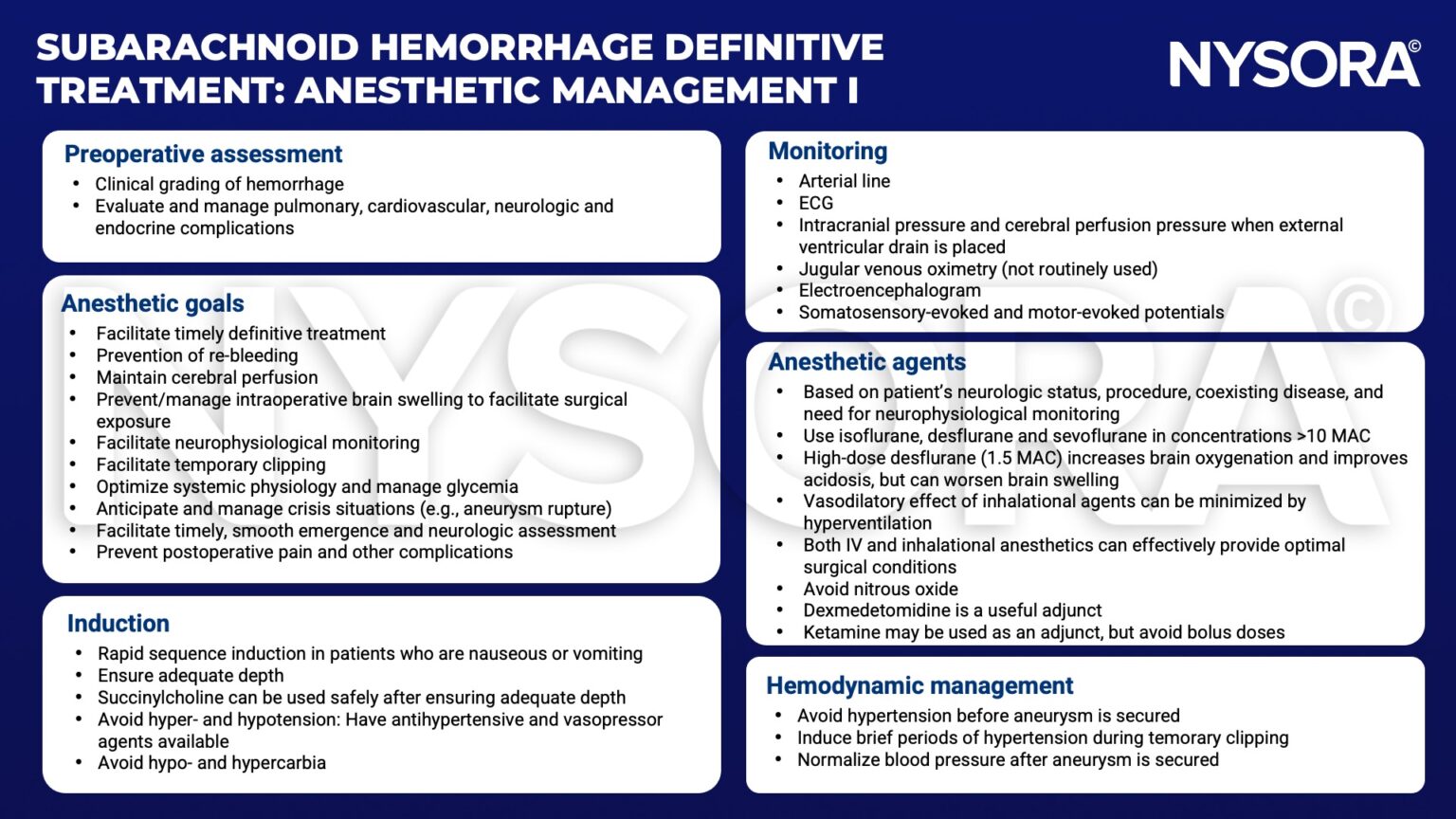 SUBARACHNOID HEMORRHAGE DEFINITIVE TREATMENT: ANESTHETIC MANAGEMENT I

NYSORA©

Preoperative assessment
• Clinical grading of hemorrhage
• Evaluate and manage pulmonary, cardiovascular, neurologic and endocrine complications

Anesthetic goals
• Facilitate timely definitive treatment
• Prevention of re-bleeding
• Maintain cerebral perfusion
• Prevent/manage intraoperative brain swelling to facilitate surgical exposure
• Facilitate neurophysiological monitoring
• Facilitate temporary clipping
• Optimize systemic physiology and manage glycemia
• Anticipate and manage crisis situations (e.g., aneurysm rupture)
• Facilitate timely, smooth emergence and neurologic assessment
• Prevent postoperative pain and other complications

Induction
• Rapid sequence induction in patients who are nauseous or vomiting
• Ensure adequate depth
• Succinylcholine can be used safely after ensuring adequate depth
• Avoid hyper- and hypotension: Have antihypertensive and vasopressor agents available
• Avoid hypo- and hypercarbia

Monitoring
• Arterial line
• ECG
• Intracranial pressure and cerebral perfusion pressure when external ventricular drain is placed
• Jugular venous oximetry (not routinely used)
• Electroencephalogram
• Somatosensory-evoked and motor-evoked potentials

Anesthetic agents
• Based on patient's neurologic status, procedure, coexisting disease, and need for neurophysiological monitoring
• Use isoflurane, desflurane and sevoflurane in concentrations >10 MAC
• High-dose desflurane (1.5 MAC) increases brain oxygenation and improves acidosis, but can worsen brain swelling
• Vasodilatory effect of inhalational agents can be minimized by hyperventilation
• Both IV and inhalational anesthetics can effectively provide optimal surgical conditions
• Avoid nitrous oxide
• Dexmedetomidine is a useful adjunct
• Ketamine may be used as an adjunct, but avoid bolus doses

Hemodynamic management
• Avoid hypertension before aneurysm is secured
• Induce brief periods of hypertension during temorary clipping
• Normalize blood pressure after aneurysm is secured